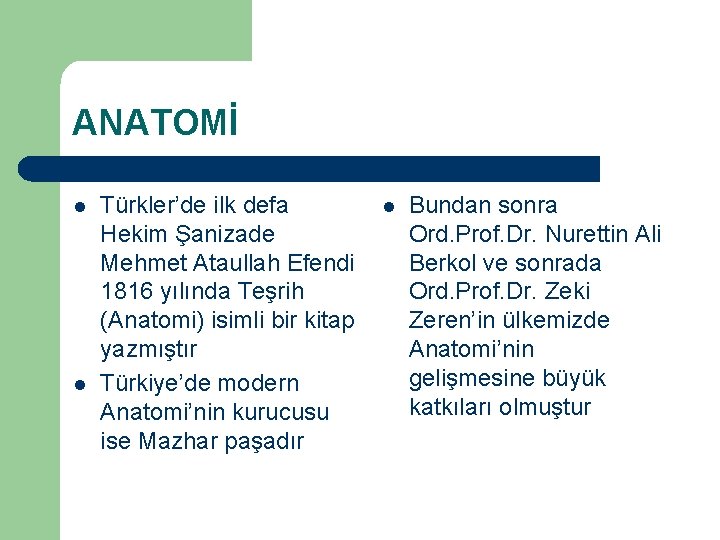 ANATOMİ

- Türkler'de ilk defa Hekim Şanizade Mehmet Ataullah Efendi 1816 yılında Teşrih (Anatomi) isimli bir kitap yazmıştır
- Türkiye'de modern Anatomi'nin kurucusu ise Mazhar paşadır

- Bundan sonra Ord.Prof.Dr. Nurettin Ali Berkol ve sonrada Ord.Prof.Dr. Zeki Zeren'in ülkemizde Anatomi'nin gelişmesine büyük katkıları olmuştur